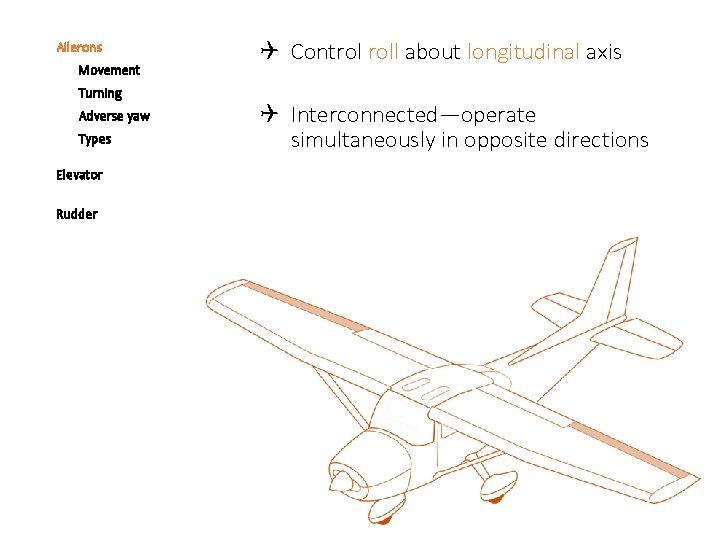 Ailerons
Movement
Turning
Adverse yaw
Types

Elevator

Rudder

✈ Control roll about longitudinal axis

✈ Interconnected—operate simultaneously in opposite directions